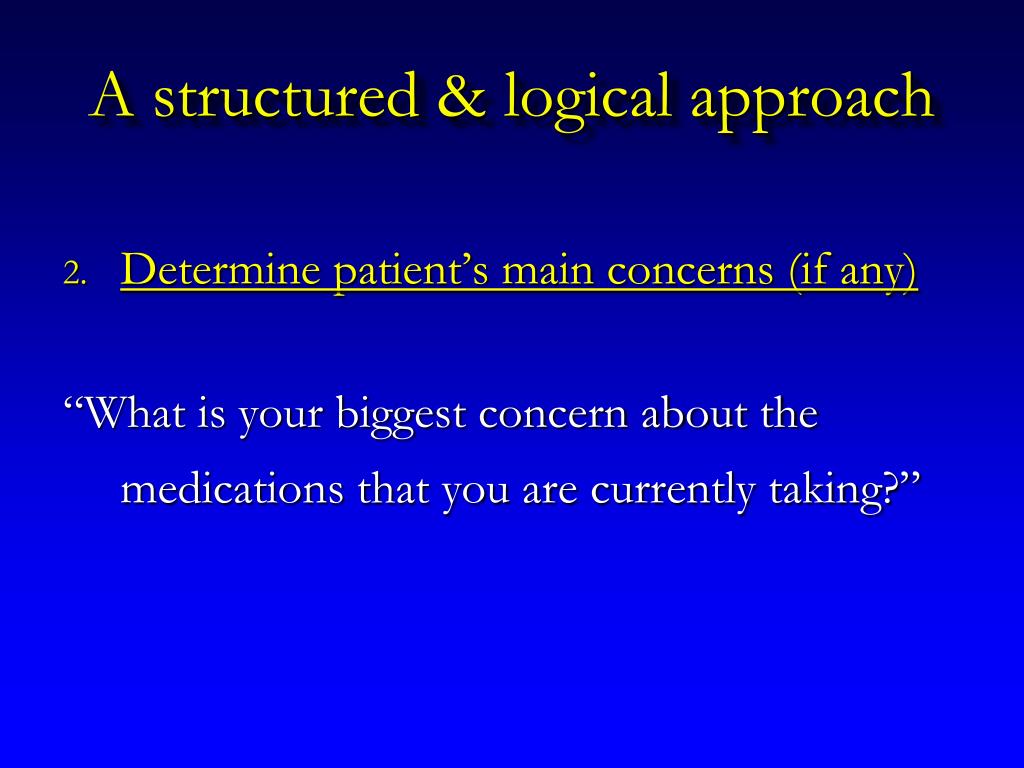 A structured & logical approach

2. Determine patient’s main concerns (if any)

“What is your biggest concern about the medications that you are currently taking?”